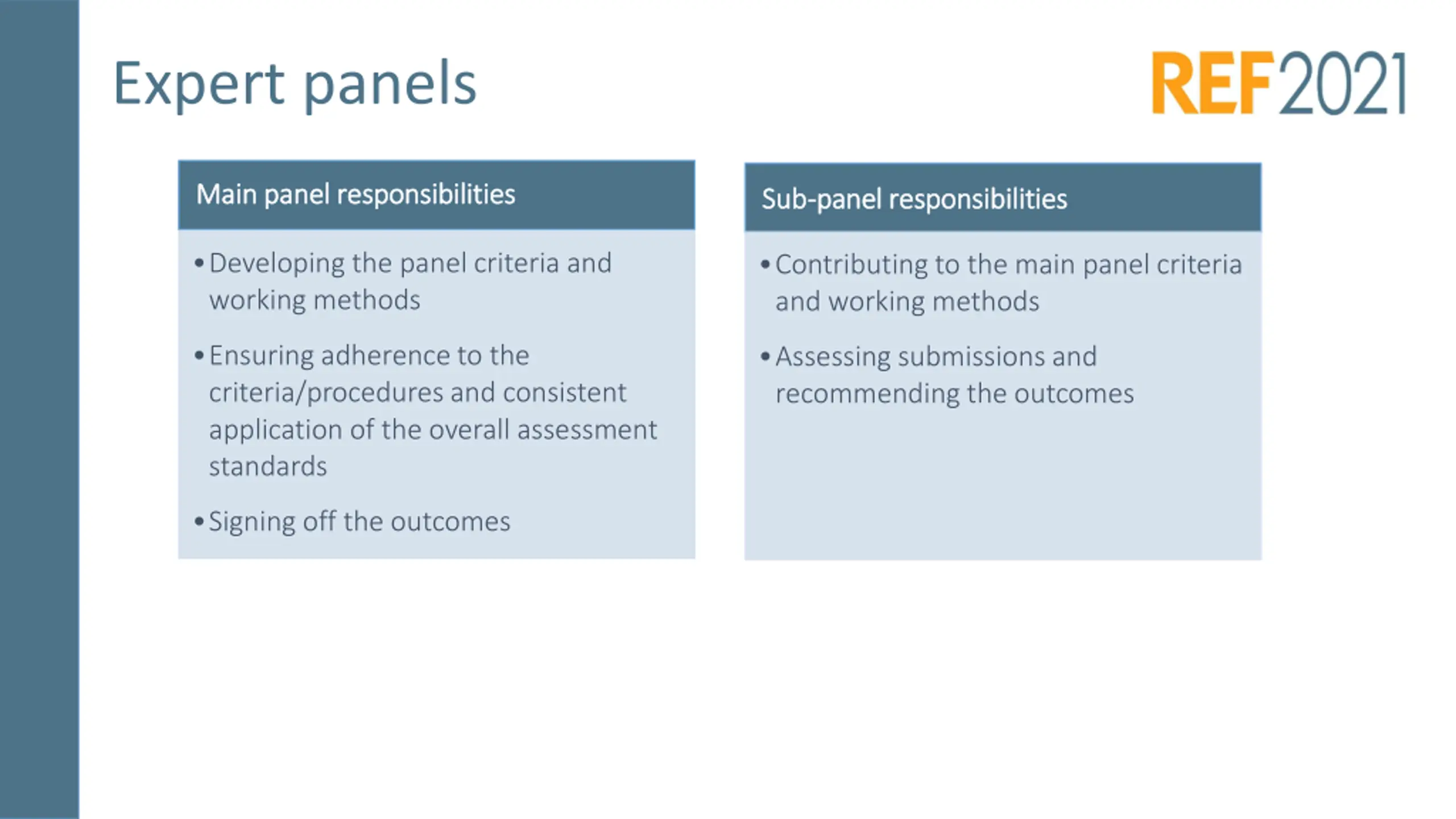 Expert panels

REF2021

Main panel responsibilities

• Developing the panel criteria and working methods

• Ensuring adherence to the criteria/procedures and consistent application of the overall assessment standards

• Signing off the outcomes

Sub-panel responsibilities

• Contributing to the main panel criteria and working methods

• Assessing submissions and recommending the outcomes